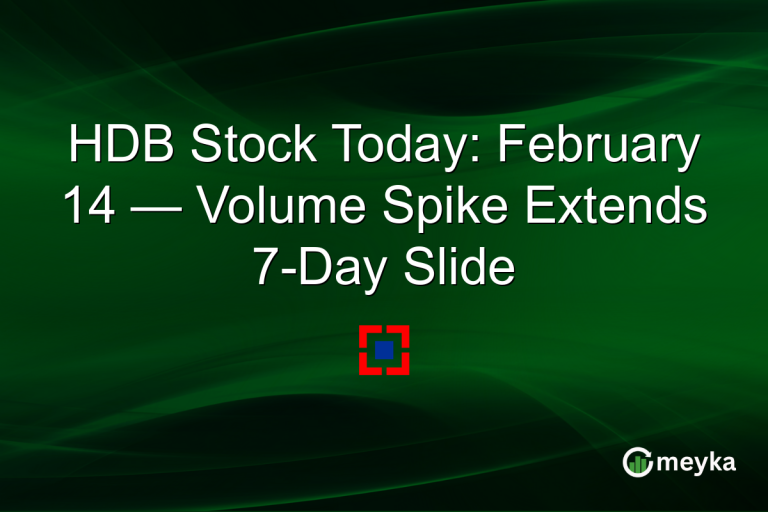 HDB Stock Today: February 14 — Volume Spike Extends 7-Day Slide

meyka